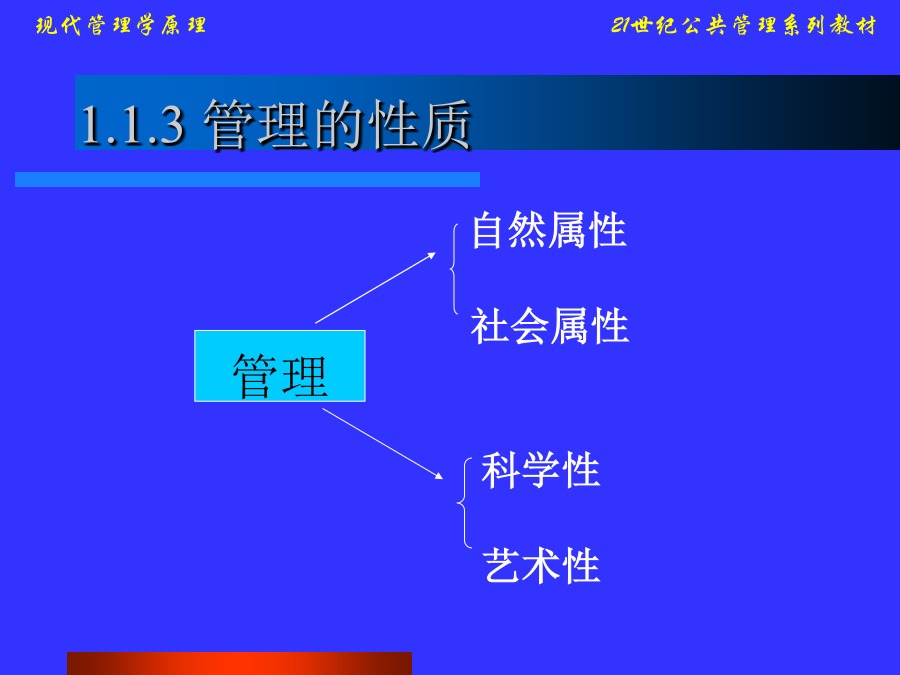 现代管理学原理

21世纪公共管理系列教材

1.1.3 管理的性质

管理

自然属性

社会属性

科学性

艺术性